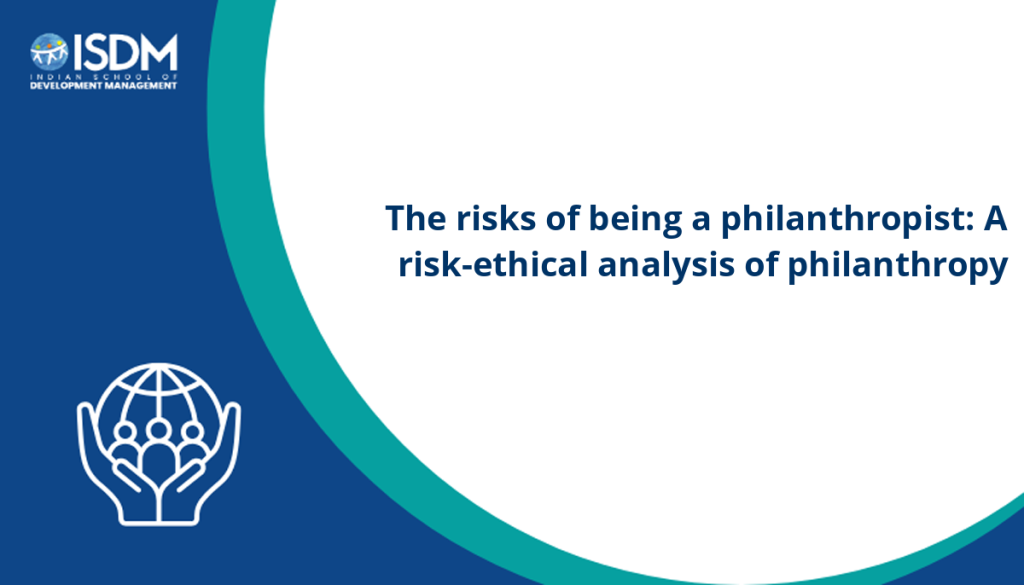 ISDM
INDIAN SCHOOL OF
DEVELOPMENT MANAGEMENT

The risks of being a philanthropist: A risk-ethical analysis of philanthropy